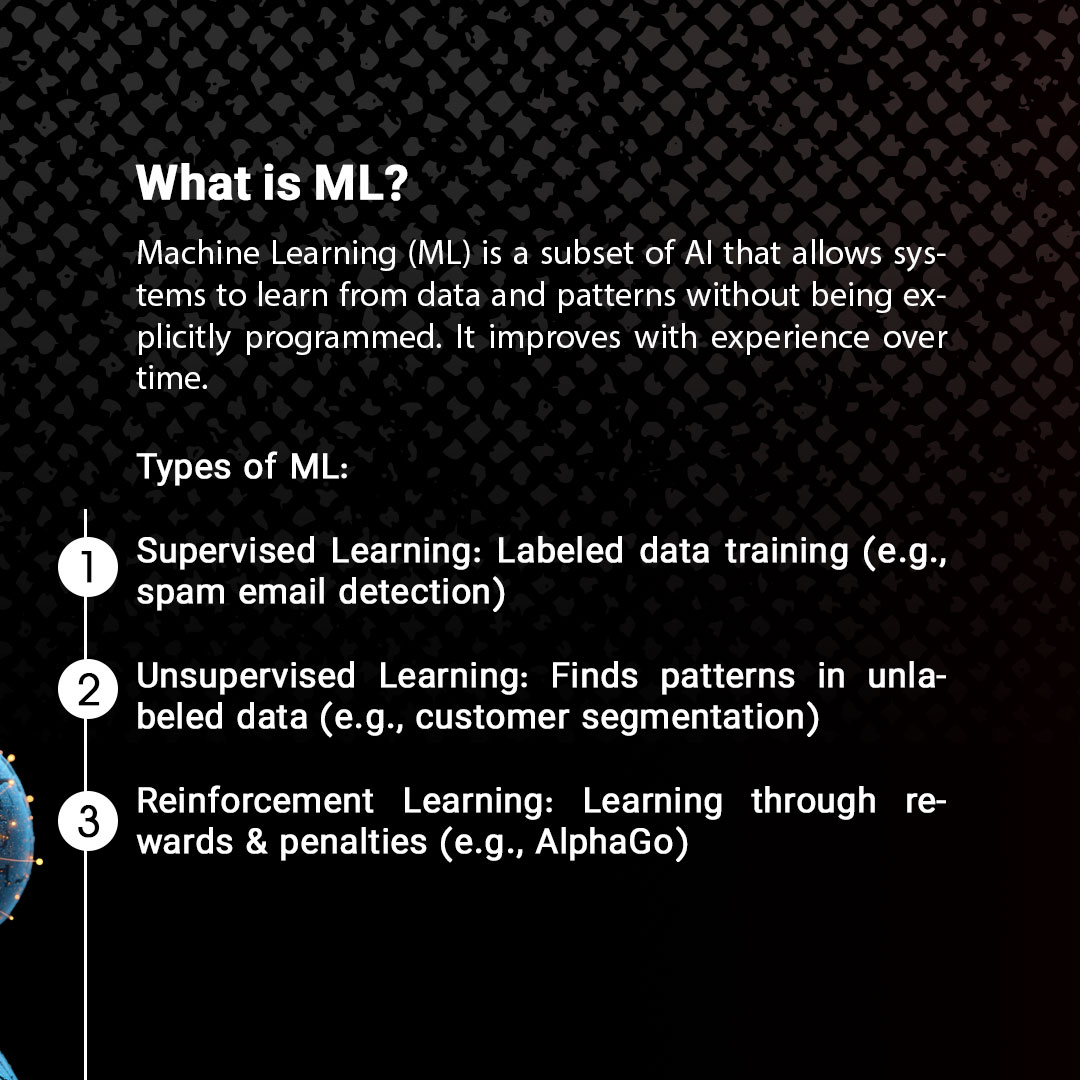 What is ML?

Machine Learning (ML) is a subset of AI that allows systems to learn from data and patterns without being explicitly programmed. It improves with experience over time.

Types of ML:

1 Supervised Learning: Labeled data training (e.g., spam email detection)

2 Unsupervised Learning: Finds patterns in unlabeled data (e.g., customer segmentation)

3 Reinforcement Learning: Learning through rewards & penalties (e.g., AlphaGo)